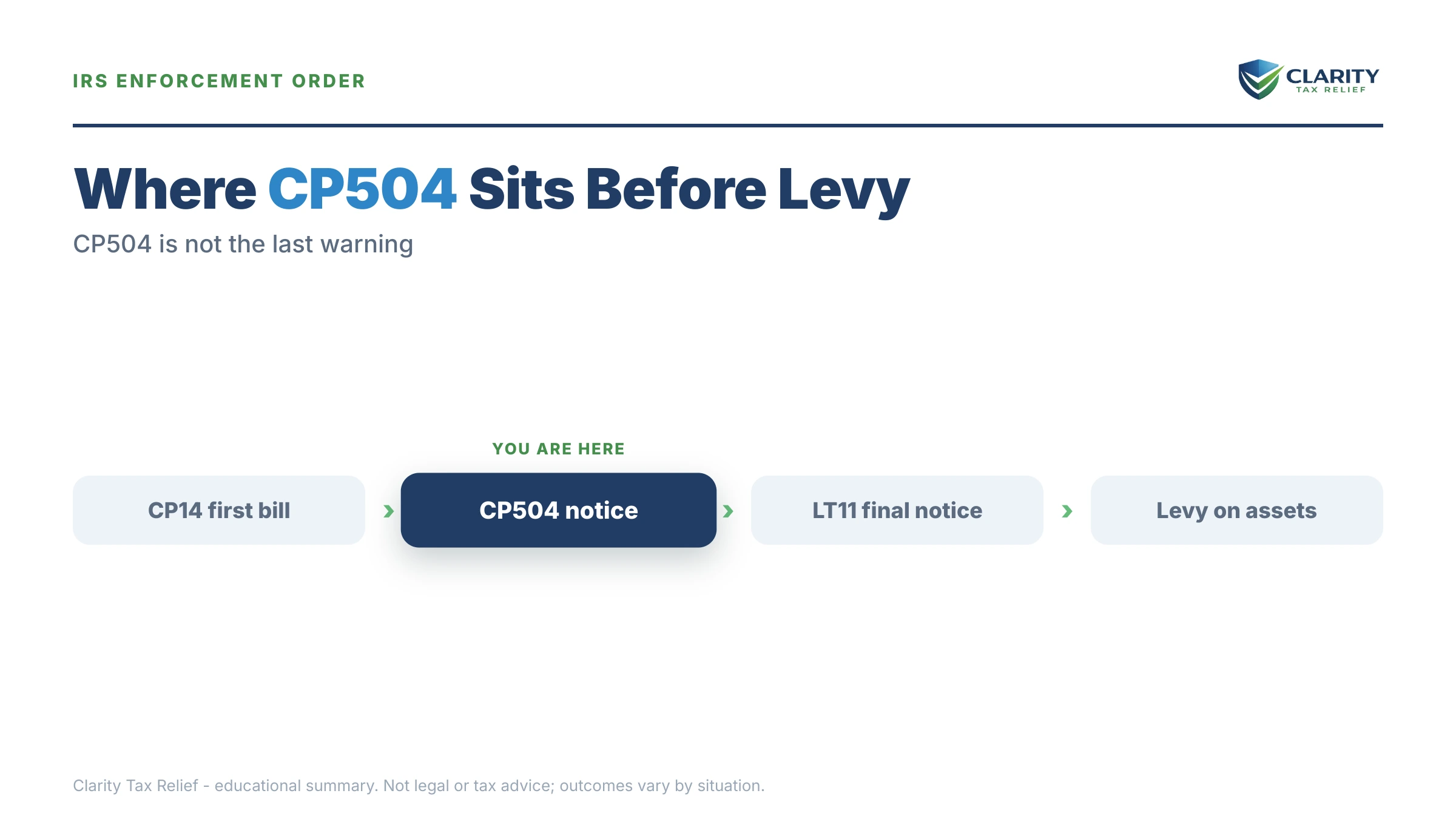 IRS ENFORCEMENT ORDER

CLARITY
TAX RELIEF

Where CP504 Sits Before Levy

CP504 is not the last warning

YOU ARE HERE

CP14 first bill › CP504 notice › LT11 final notice › Levy on assets

Clarity Tax Relief - educational summary. Not legal or tax advice; outcomes vary by situation.